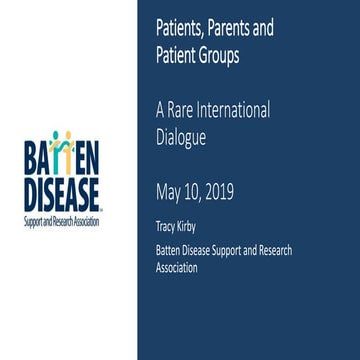 BATTEN DISEASE
Support and Research Association

Patients, Parents and Patient Groups

A Rare International Dialogue

May 10, 2019

Tracy Kirby

Batten Disease Support and Research Association